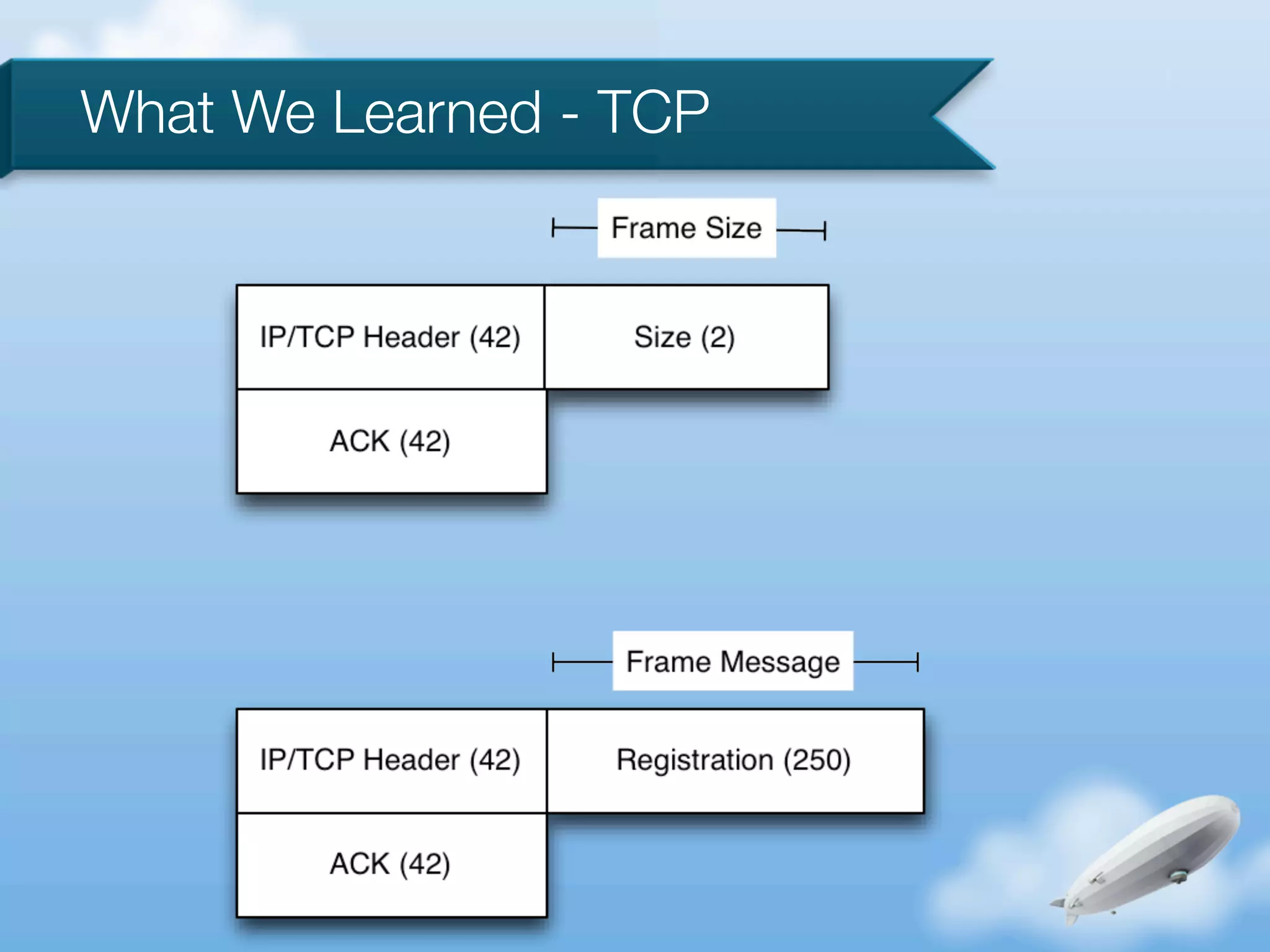 What We Learned - TCP

Frame Size

IP/TCP Header (42)
Size (2)
ACK (42)

Frame Message

IP/TCP Header (42)
Registration (250)
ACK (42)